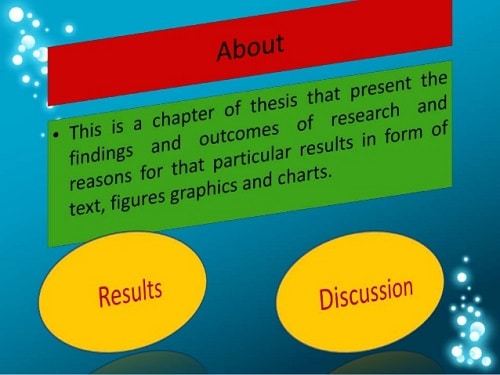 About

• This is a chapter of thesis that present the findings and outcomes of research and reasons for that particular results in form of text, figures graphics and charts.

Results

Discussion